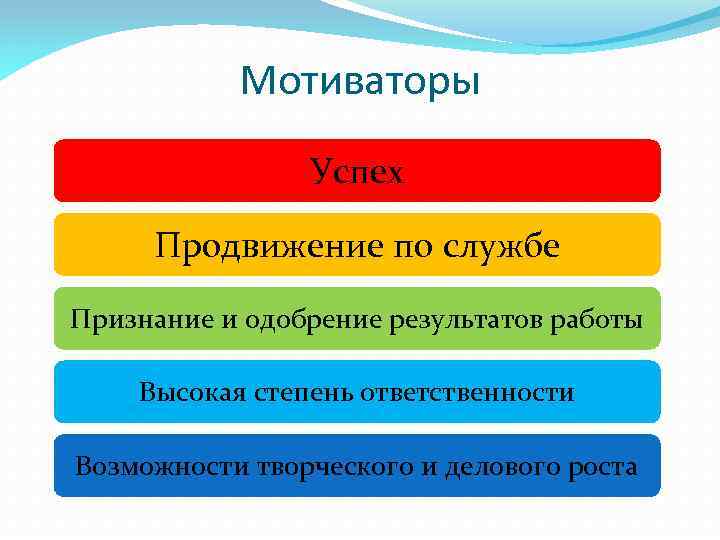 Мотиваторы

Успех

Продвижение по службе

Признание и одобрение результатов работы

Высокая степень ответственности

Возможности творческого и делового роста